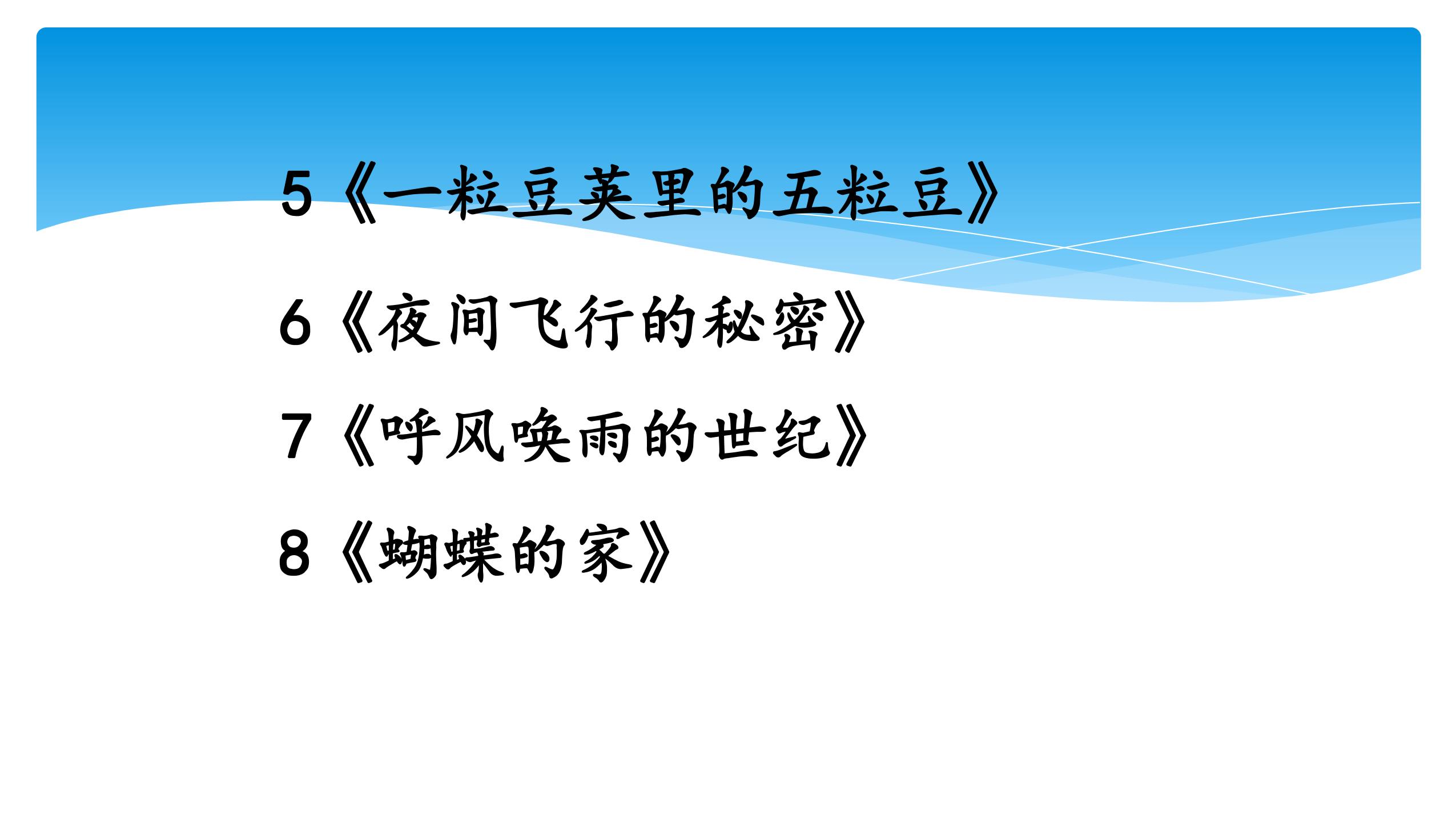 5《一粒豆荚里的五粒豆》

6《夜间飞行的秘密》

7《呼风唤雨的世纪》

8《蝴蝶的家》